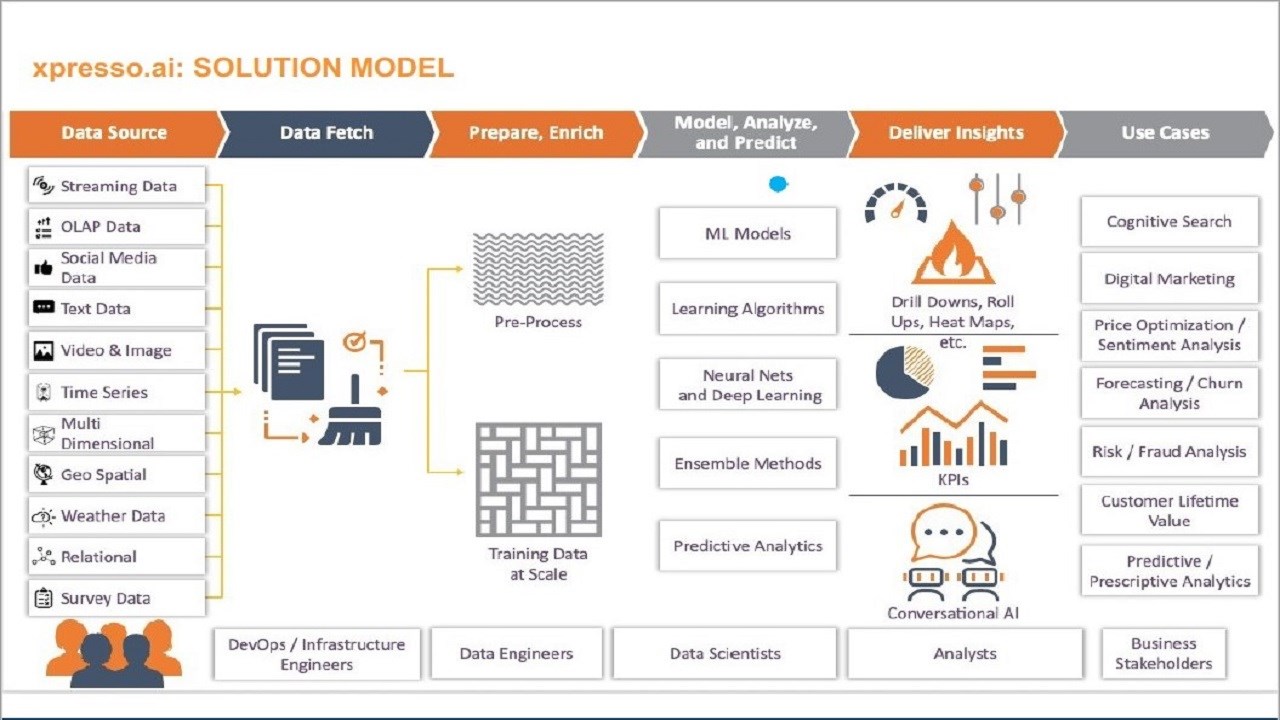 xpresso.ai: SOLUTION MODEL

Data Source
Data Fetch
Prepare, Enrich
Model, Analyze, and Predict
Deliver Insights
Use Cases

Streaming Data
OLAP Data
Social Media Data
Text Data
Video & Image
Time Series
Multi Dimensional
Geo Spatial
Weather Data
Relational
Survey Data

Pre-Process
Training Data at Scale

ML Models
Learning Algorithms
Neural Nets and Deep Learning
Ensemble Methods
Predictive Analytics

Drill Downs, Roll Ups, Heat Maps, etc.
KPIs
Conversational AI

Cognitive Search
Digital Marketing
Price Optimization / Sentiment Analysis
Forecasting / Churn Analysis
Risk / Fraud Analysis
Customer Lifetime Value
Predictive / Prescriptive Analytics

DevOps / Infrastructure Engineers
Data Engineers
Data Scientists
Analysts
Business Stakeholders